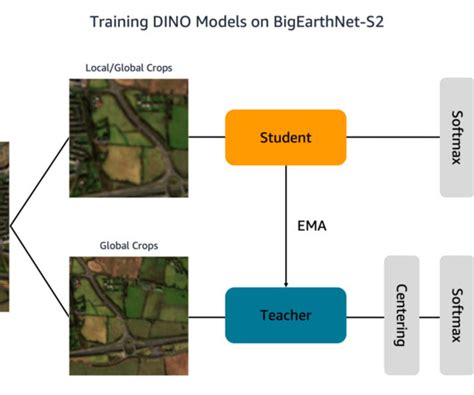 Training DINO Models on BigEarthNet-S2

Local/Global Crops

Student

Softmax

EMA

Global Crops

Teacher

Centering

Softmax